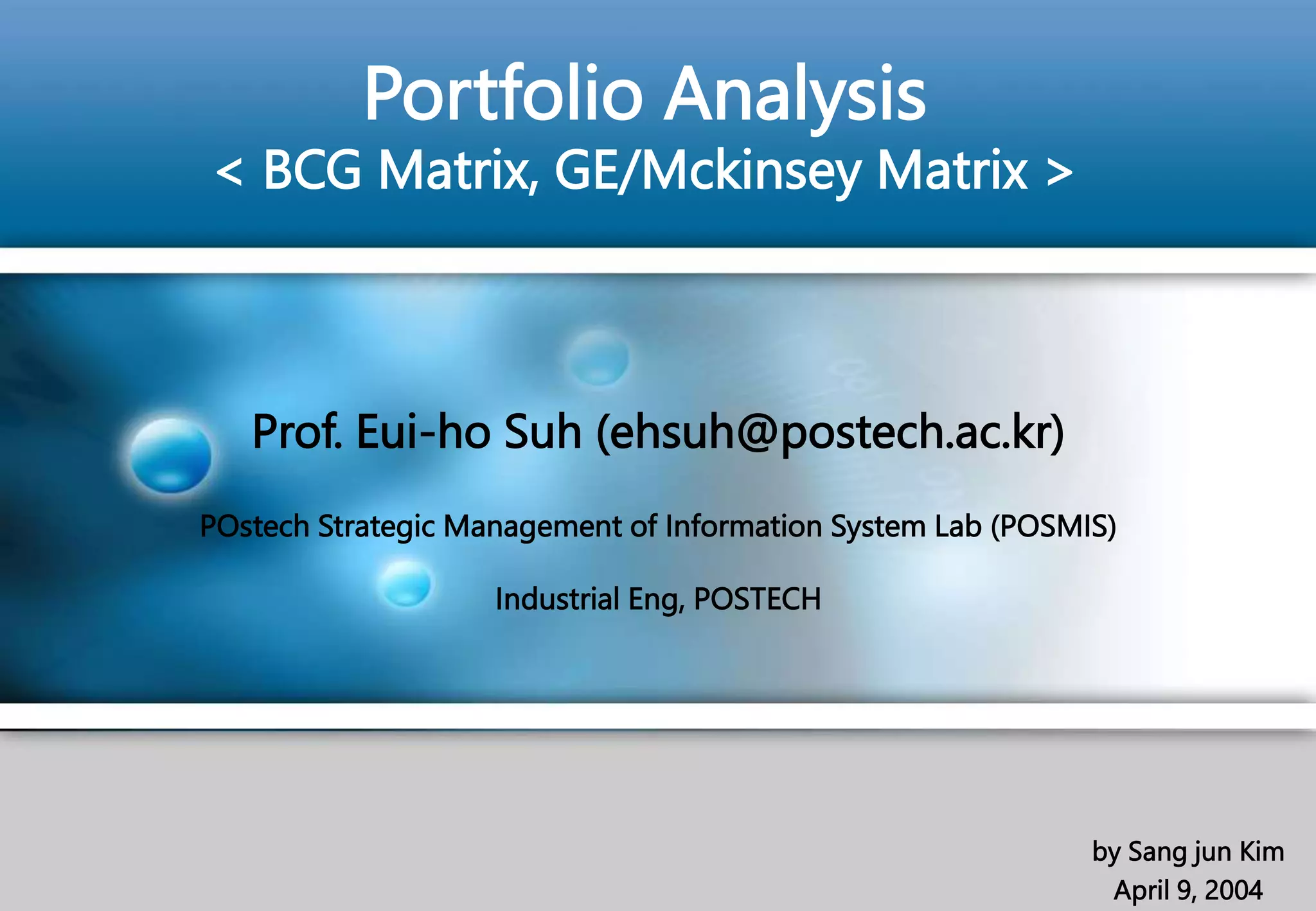 Portfolio Analysis
< BCG Matrix, GE/Mckinsey Matrix >

Prof. Eui-ho Suh (ehsuh@postech.ac.kr)

POstech Strategic Management of Information System Lab (POSMIS)

Industrial Eng, POSTECH

by Sang jun Kim
April 9, 2004